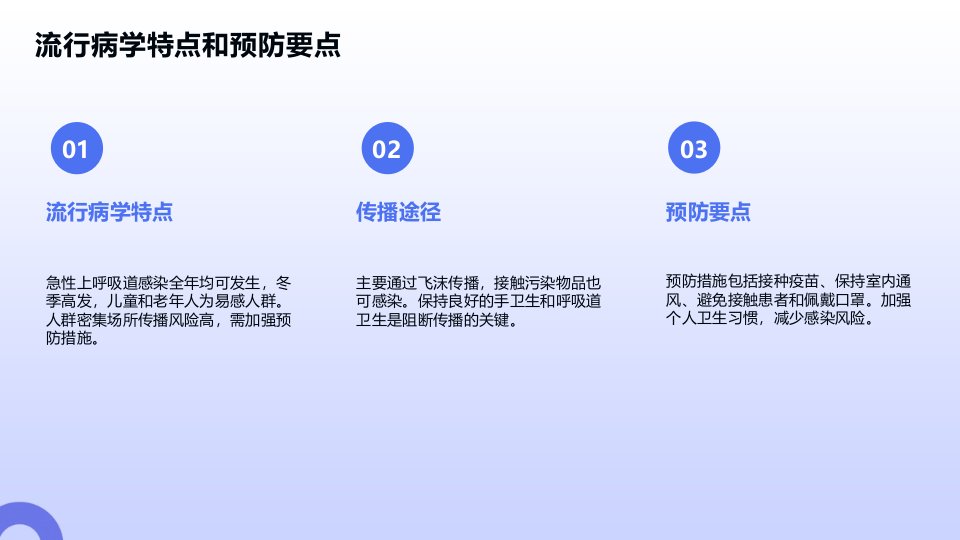 流行病学特点和预防要点

01

流行病学特点

急性上呼吸道感染全年均可发生，冬季高发，儿童和老年人为易感人群。人群密集场所传播风险高，需加强预防措施。

02

传播途径

主要通过飞沫传播，接触污染物品也可感染。保持良好的手卫生和呼吸道卫生是阻断传播的关键。

03

预防要点

预防措施包括接种疫苗、保持室内通风、避免接触患者和佩戴口罩。加强个人卫生习惯，减少感染风险。